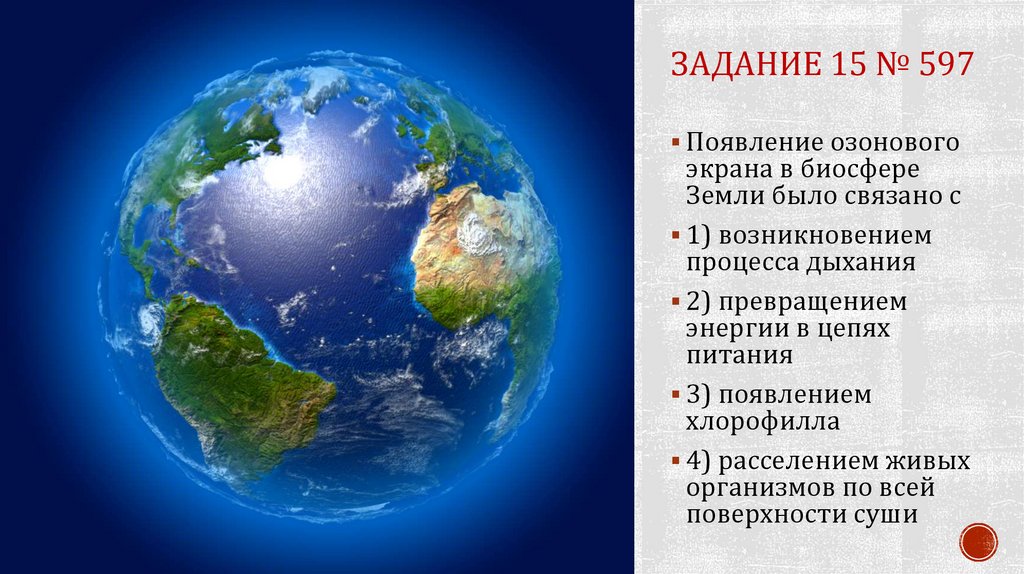 ЗАДАНИЕ 15 № 597

Появление озонового экрана в биосфере Земли было связано с

1) возникновением процесса дыхания

2) превращением энергии в цепях питания

3) появлением хлорофилла

4) расселением живых организмов по всей поверхности суши